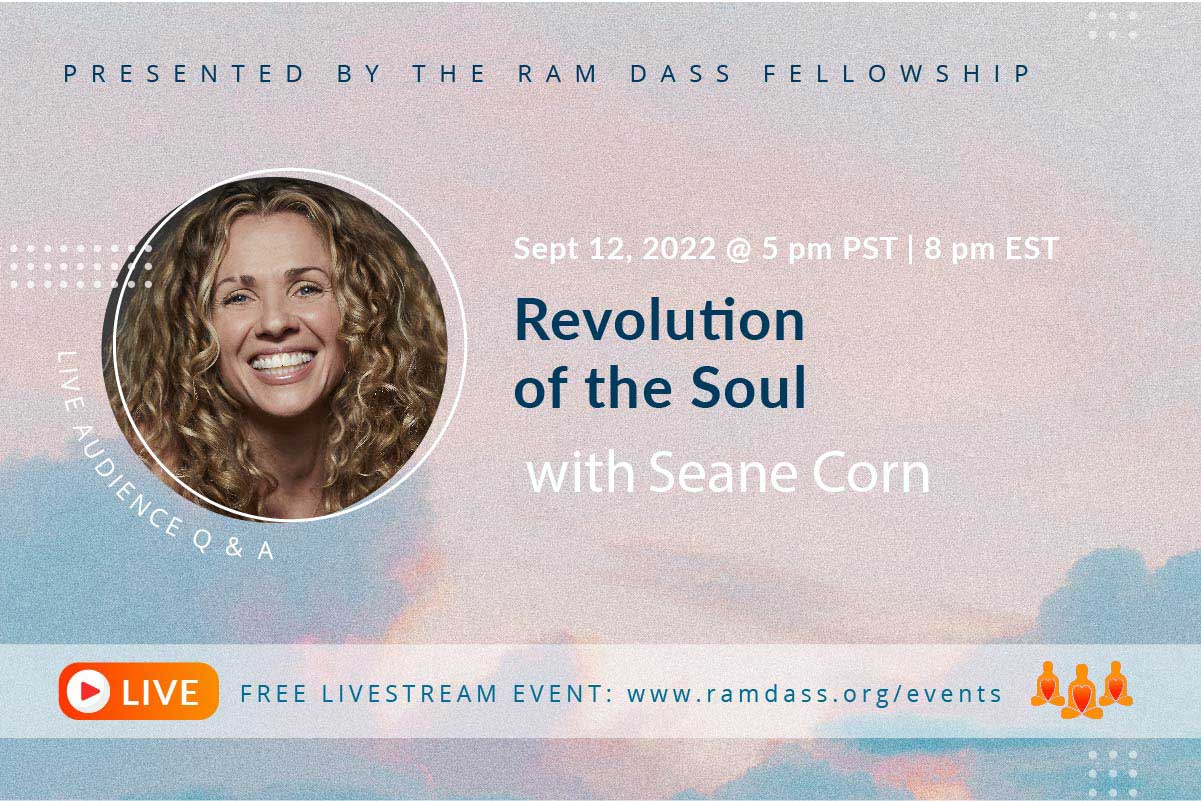 PRESENTED BY THE RAM DASS FELLOWSHIP

LIVE AUDIENCE Q & A

Sept 12, 2022 @ 5 pm PST | 8 pm EST

Revolution of the Soul

with Seane Corn

LIVE

FREE LIVESTREAM EVENT: www.ramdass.org/events